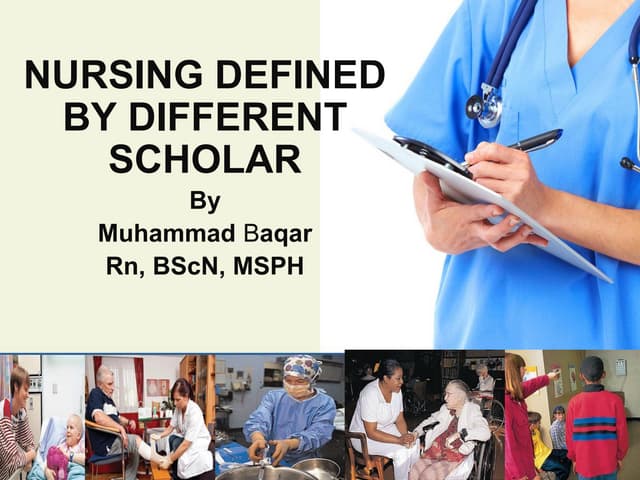 NURSING DEFINED BY DIFFERENT SCHOLAR

By
Muhammad Baqar
Rn, BScN, MSPH